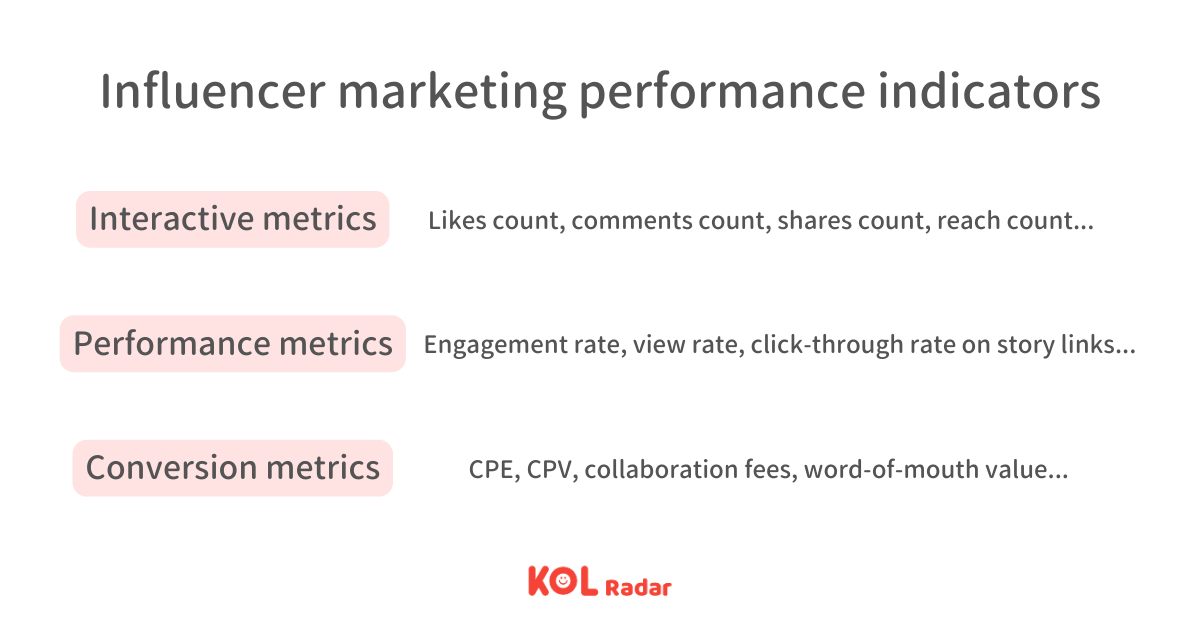 Influencer marketing performance indicators

Interactive metrics
Likes count, comments count, shares count, reach count...

Performance metrics
Engagement rate, view rate, click-through rate on story links...

Conversion metrics
CPE, CPV, collaboration fees, word-of-mouth value...

KOL Radar